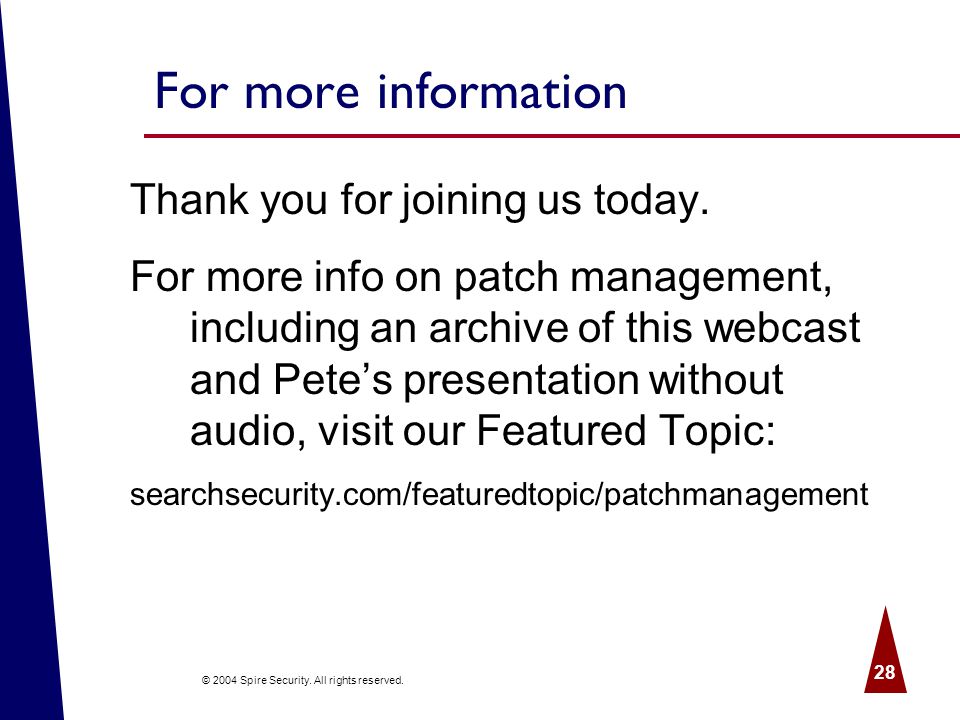 For more information

Thank you for joining us today.

For more info on patch management, including an archive of this webcast and Pete’s presentation without audio, visit our Featured Topic:

searchsecurity.com/featuredtopic/patchmanagement

© 2004 Spire Security. All rights reserved.

28